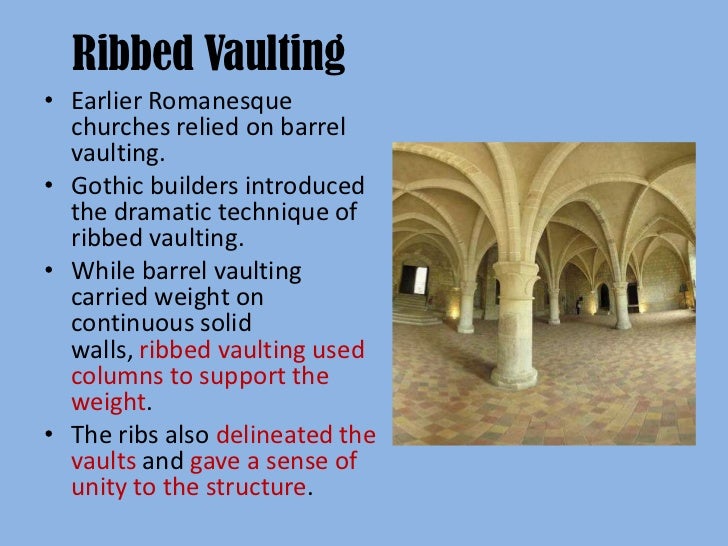 Ribbed Vaulting

• Earlier Romanesque churches relied on barrel vaulting.
• Gothic builders introduced the dramatic technique of ribbed vaulting.
• While barrel vaulting carried weight on continuous solid walls, ribbed vaulting used columns to support the weight.
• The ribs also delineated the vaults and gave a sense of unity to the structure.